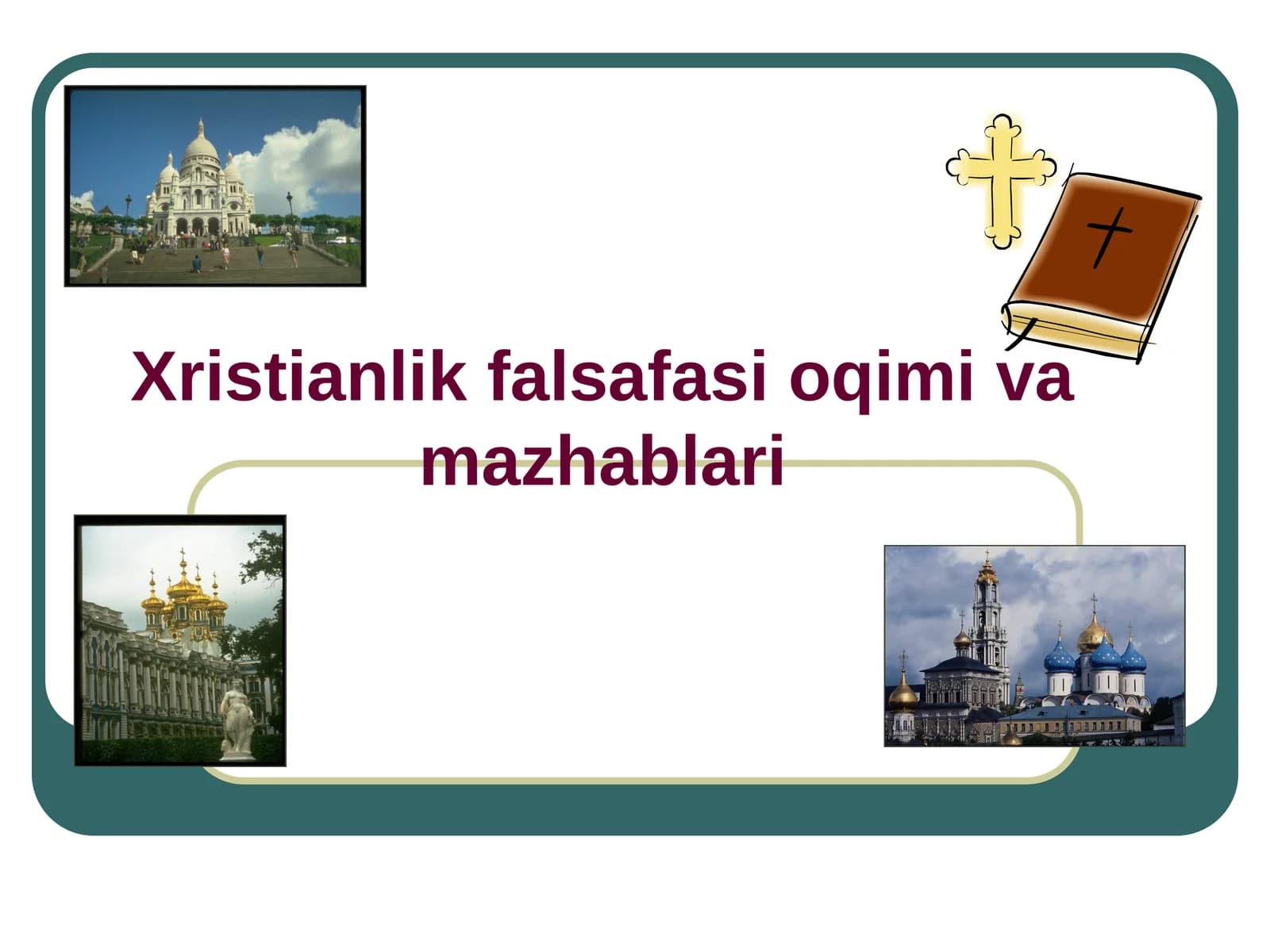 Xristianlik falsafasi oqimi va mazhablari